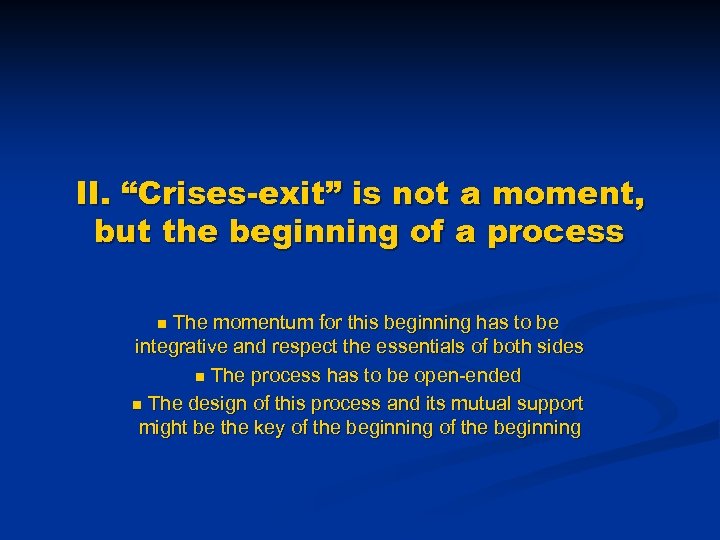 II. “Crises-exit” is not a moment, but the beginning of a process

▪ The momentum for this beginning has to be integrative and respect the essentials of both sides

▪ The process has to be open-ended

▪ The design of this process and its mutual support might be the key of the beginning of the beginning